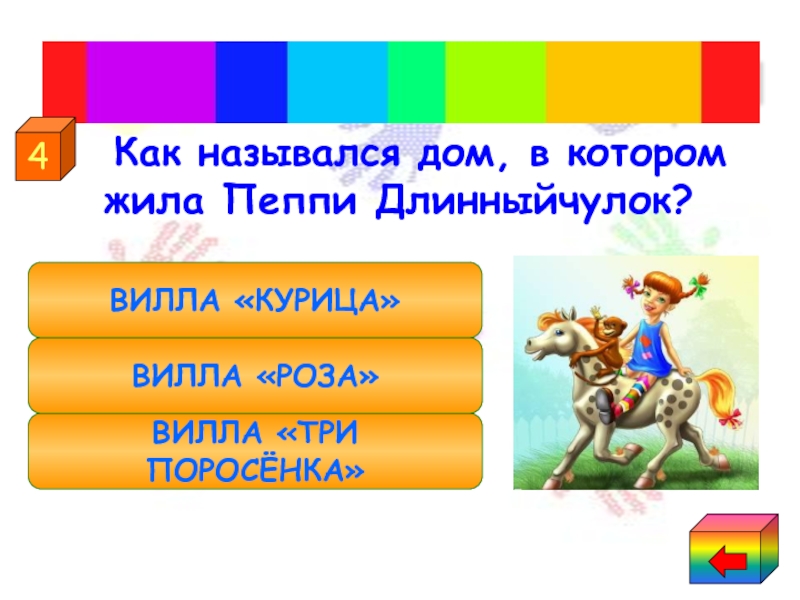 4

Как назывался дом, в котором жила Пеппи Длинныйчулок?

ВИЛЛА «КУРИЦА»

ВИЛЛА «РОЗА»

ВИЛЛА «ТРИ ПОРОСЁНКА»